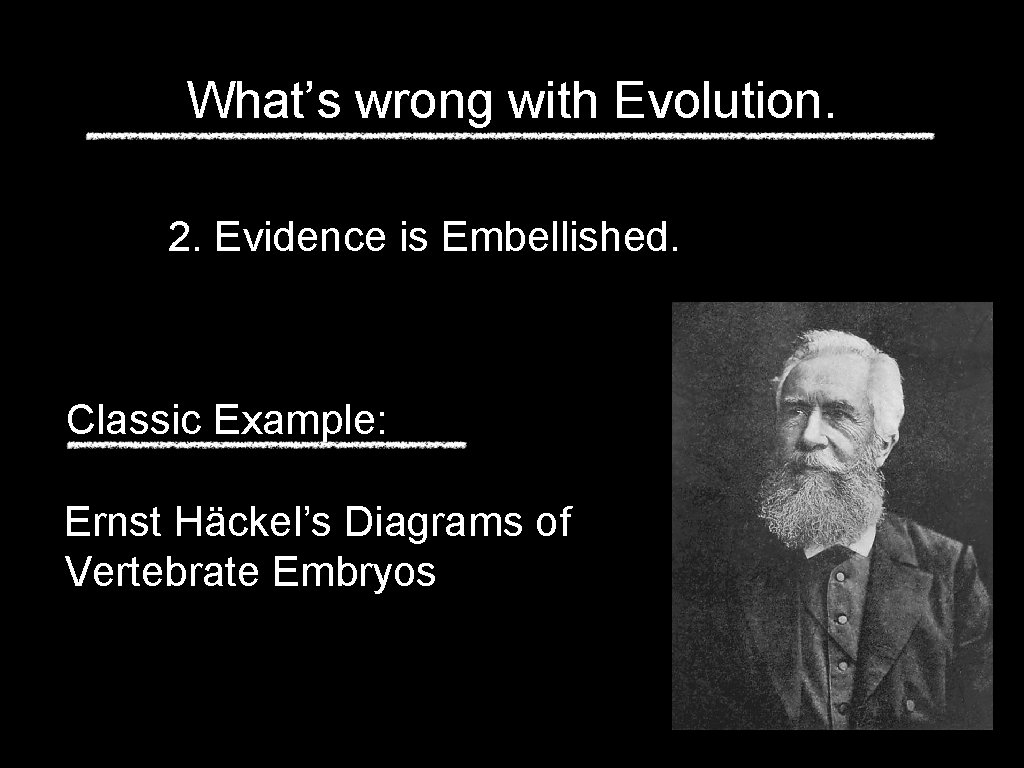 What's wrong with Evolution.

2. Evidence is Embellished.

Classic Example:

Ernst Häckel's Diagrams of Vertebrate Embryos